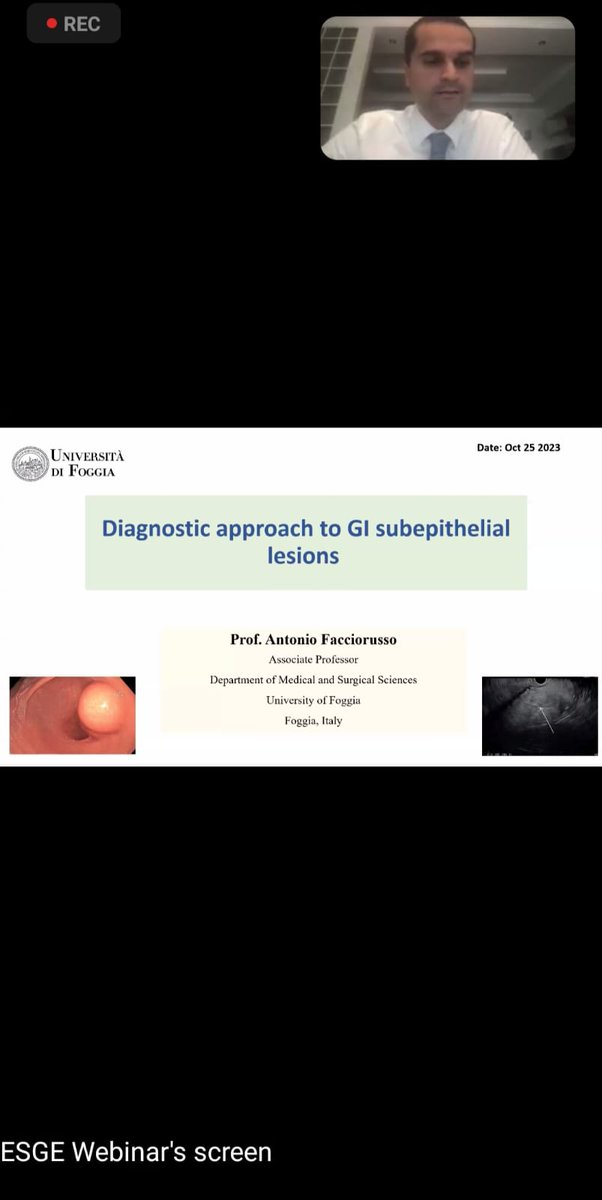 REC

UNIVERSITÀ DI FOGGIA

Date: Oct 25 2023

Diagnostic approach to GI subepithelial lesions

Prof. Antonio Facciorusso
Associate Professor
Department of Medical and Surgical Sciences
University of Foggia
Foggia, Italy

ESGE Webinar's screen